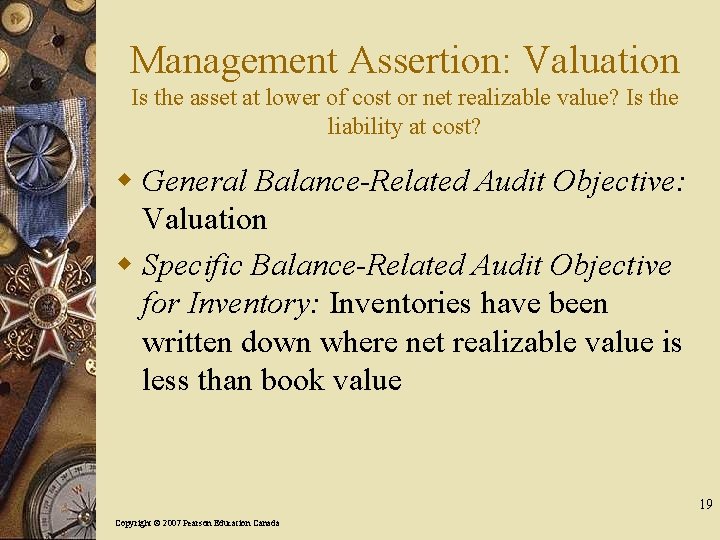 Management Assertion: Valuation
Is the asset at lower of cost or net realizable value? Is the liability at cost?

General Balance-Related Audit Objective: Valuation

Specific Balance-Related Audit Objective for Inventory: Inventories have been written down where net realizable value is less than book value

19

Copyright © 2007 Pearson Education Canada